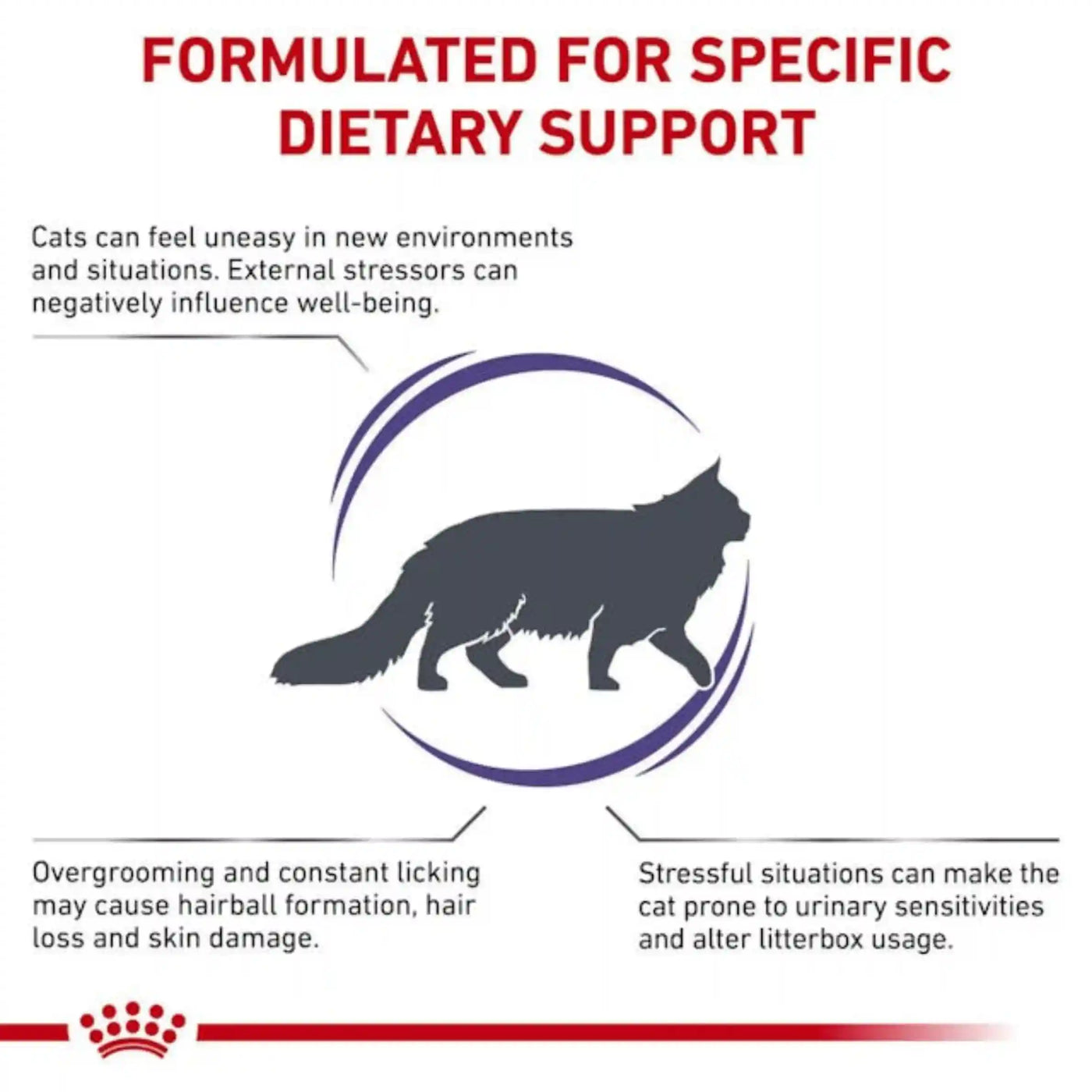 FORMULATED FOR SPECIFIC DIETARY SUPPORT

Cats can feel uneasy in new environments and situations. External stressors can negatively influence well-being.

Overgrooming and constant licking may cause hairball formation, hair loss and skin damage.

Stressful situations can make the cat prone to urinary sensitivities and alter litterbox usage.